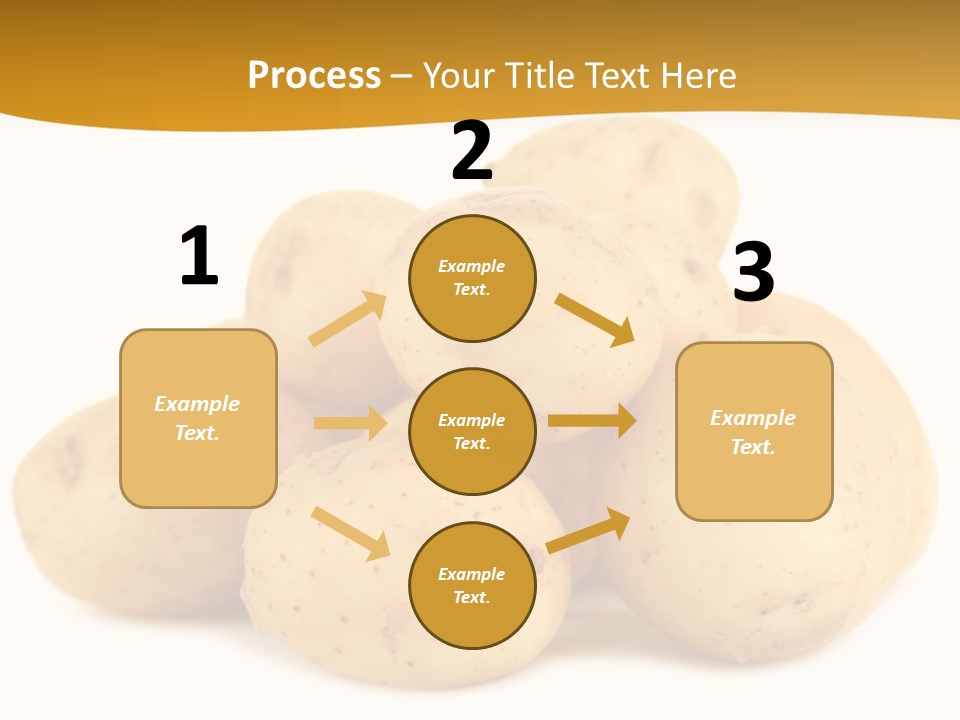 Process – Your Title Text Here

1

Example Text.

2

Example Text.

Example Text.

Example Text.

3

Example Text.